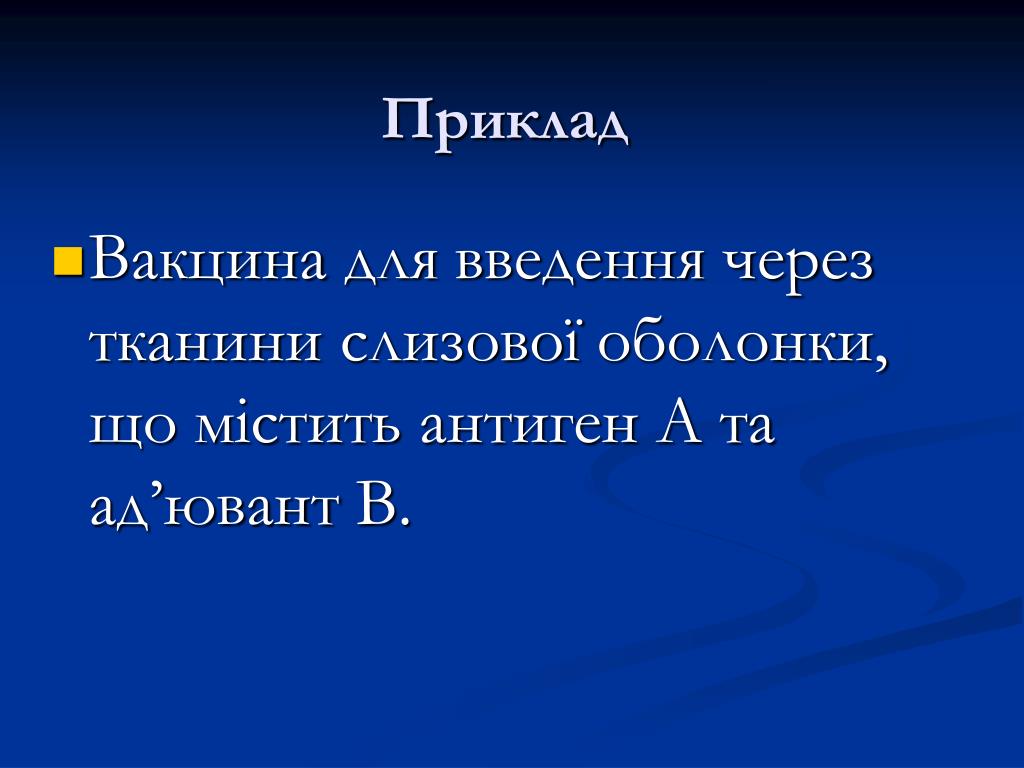 Приклад

Вакцина для введення через тканини слизової оболонки, що містить антиген А та ад’ювант В.